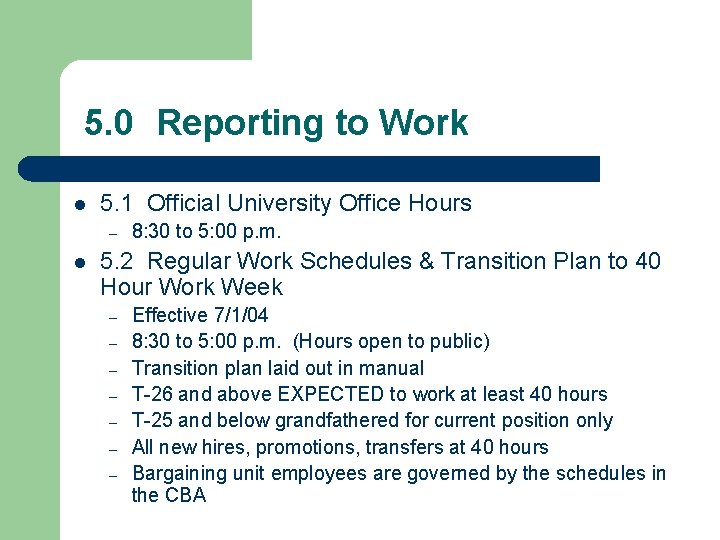 5.0 Reporting to Work

- 5.1 Official University Office Hours
  – 8:30 to 5:00 p.m.
- 5.2 Regular Work Schedules & Transition Plan to 40 Hour Work Week
  – Effective 7/1/04
  – 8:30 to 5:00 p.m. (Hours open to public)
  – Transition plan laid out in manual
  – T-26 and above EXPECTED to work at least 40 hours
  – T-25 and below grandfathered for current position only
  – All new hires, promotions, transfers at 40 hours
  – Bargaining unit employees are governed by the schedules in the CBA